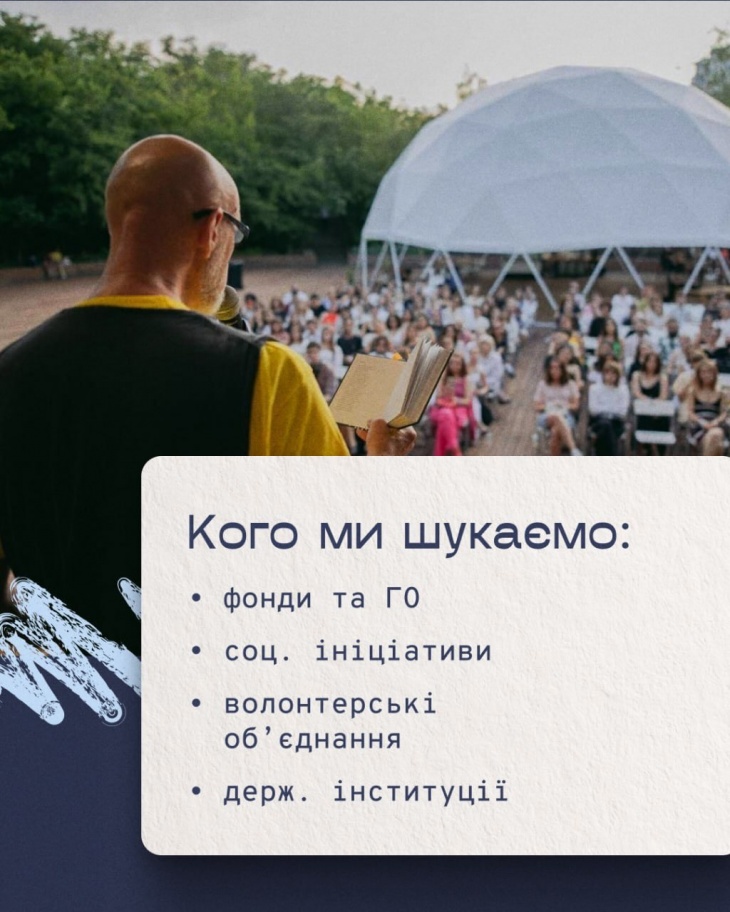 Кого ми шукаємо:

• фонди та ГО

• соц. ініціативи

• волонтерські об'єднання

• держ. інституції